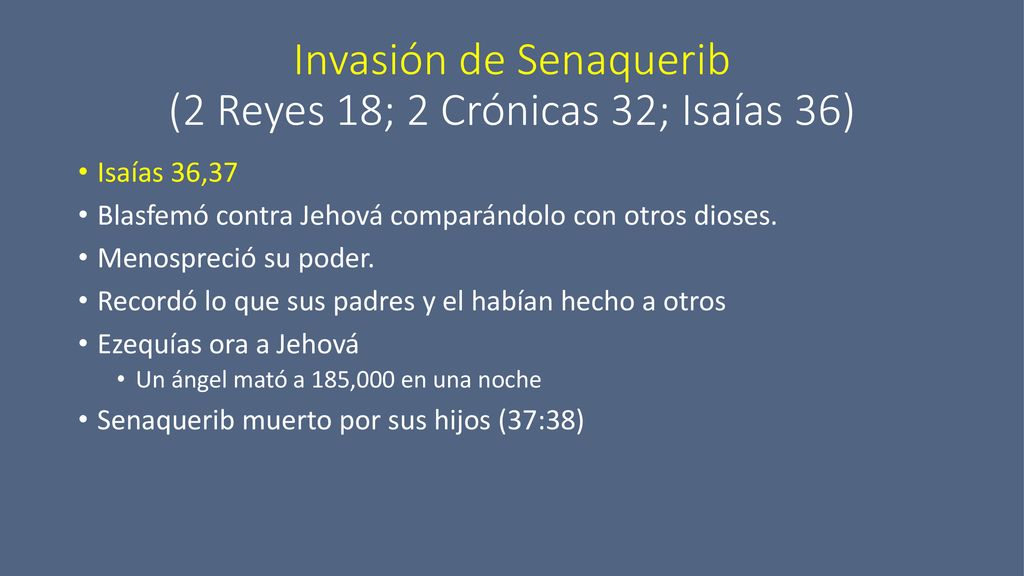 Invasión de Senaquerib
(2 Reyes 18; 2 Crónicas 32; Isaías 36)

• Isaías 36,37
• Blasfemó contra Jehová comparándolo con otros dioses.
• Menospreció su poder.
• Recordó lo que sus padres y el habían hecho a otros
• Ezequías ora a Jehová
  • Un ángel mató a 185,000 en una noche
• Senaquerib muerto por sus hijos (37:38)